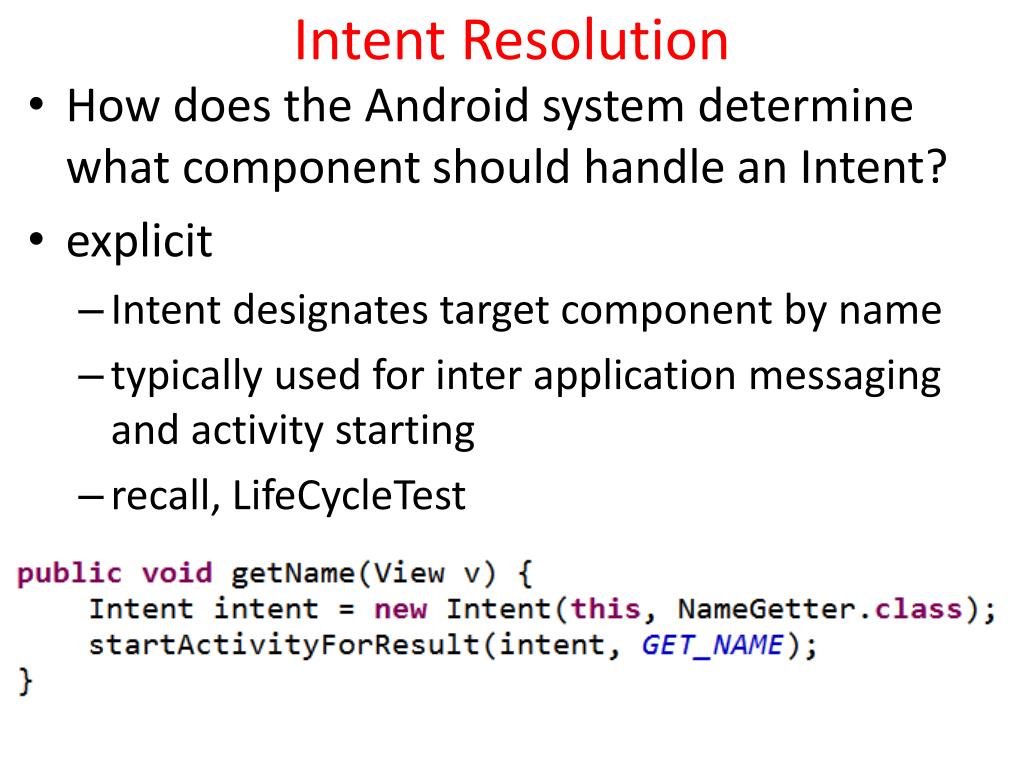 Intent Resolution

• How does the Android system determine what component should handle an Intent?
• explicit
– Intent designates target component by name
– typically used for inter application messaging and activity starting
– recall, LifeCycleTest

public void getName(View v) {
    Intent intent = new Intent(this, NameGetter.class);
    startActivityForResult(intent, GET_NAME);
}